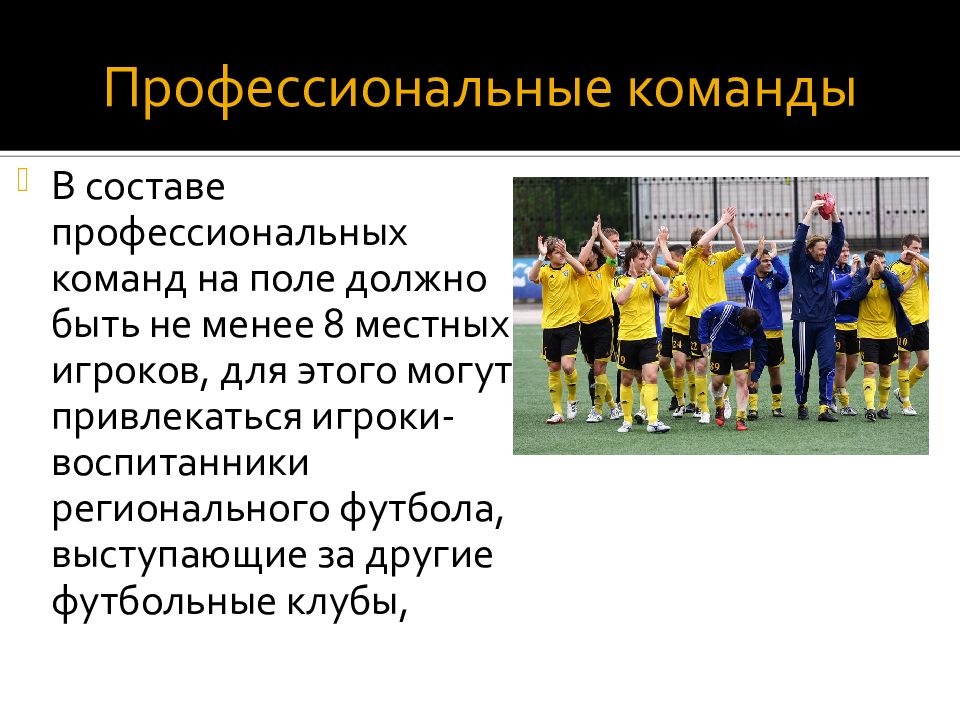 Профессиональные команды

В составе профессиональных команд на поле должно быть не менее 8 местных игроков, для этого могут привлекаться игроки-воспитанники регионального футбола, выступающие за другие футбольные клубы,